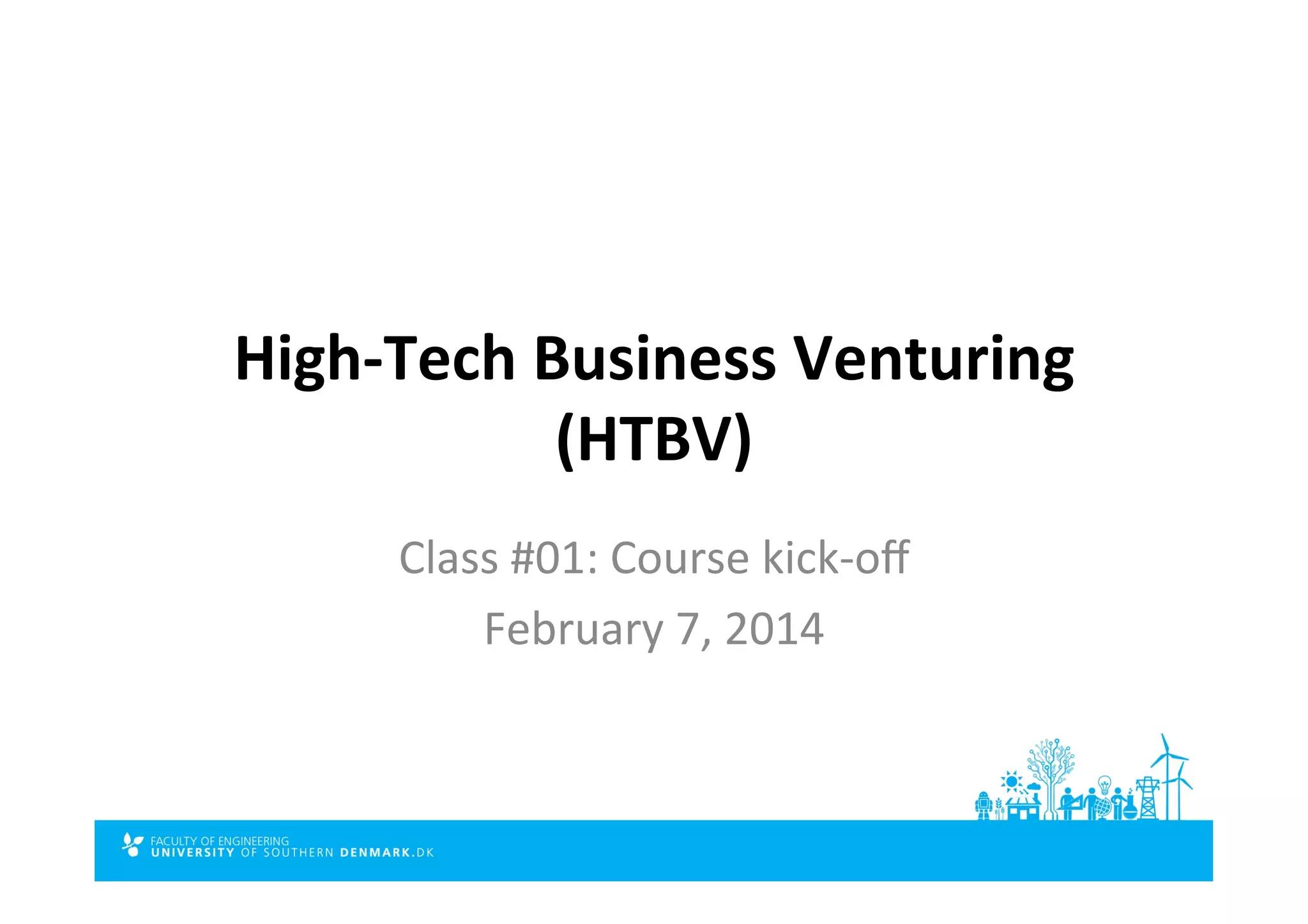 High-Tech Business Venturing (HTBV)

Class #01: Course kick-off

February 7, 2014

FACULTY OF ENGINEERING
UNIVERSITY OF SOUTHERN DENMARK.DK